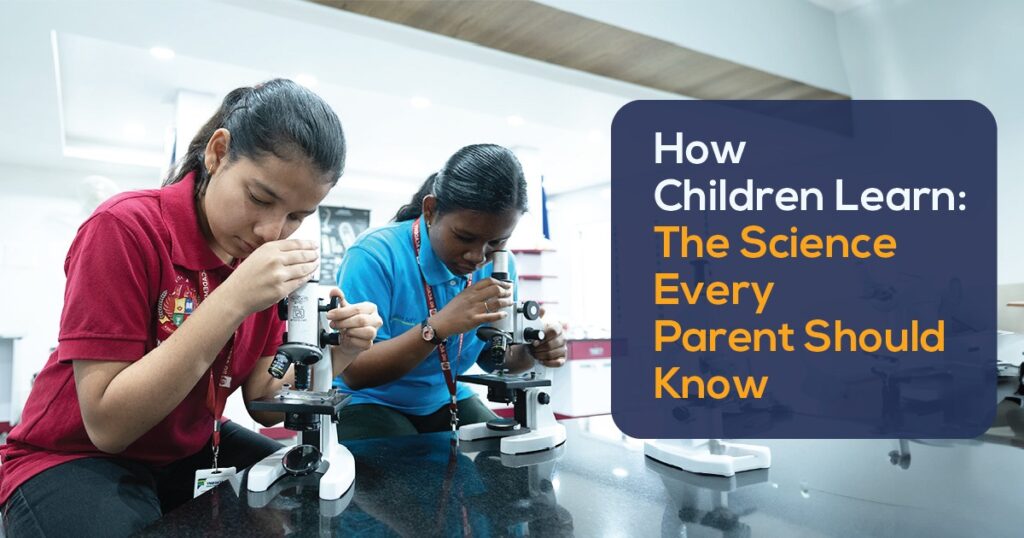 How Children Learn: The Science Every Parent Should Know